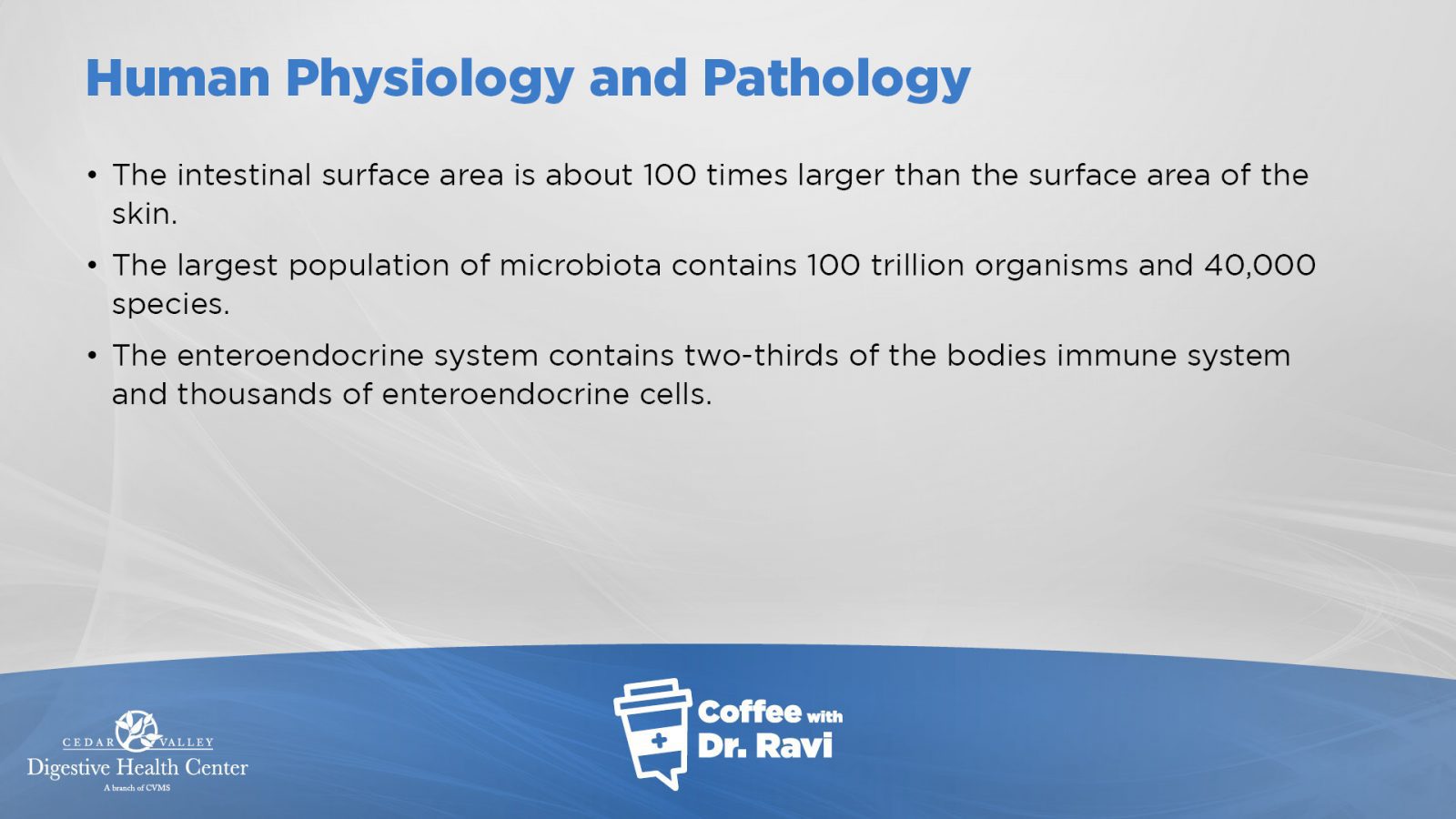 Human Physiology and Pathology

• The intestinal surface area is about 100 times larger than the surface area of the skin.

• The largest population of microbiota contains 100 trillion organisms and 40,000 species.

• The enteroendocrine system contains two-thirds of the bodies immune system and thousands of enteroendocrine cells.

CEDAR VALLEY
Digestive Health Center
A branch of CVMS

Coffee with Dr. Ravi